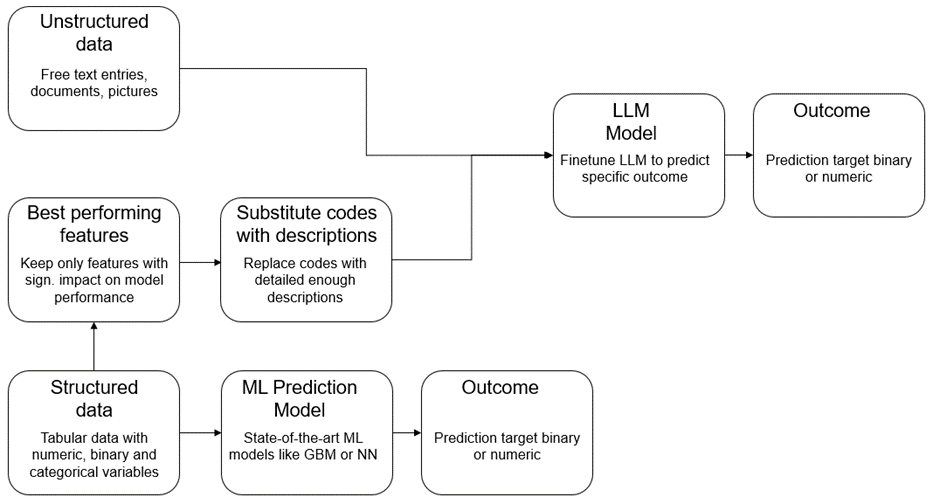 Unstructured data

Free text entries, documents, pictures

LLM Model

Finetune LLM to predict specific outcome

Outcome

Prediction target binary or numeric

Best performing features

Keep only features with sign. impact on model performance

Substitute codes with descriptions

Replace codes with detailed enough descriptions

Structured data

Tabular data with numeric, binary and categorical variables

ML Prediction Model

State-of-the-art ML models like GBM or NN

Outcome

Prediction target binary or numeric